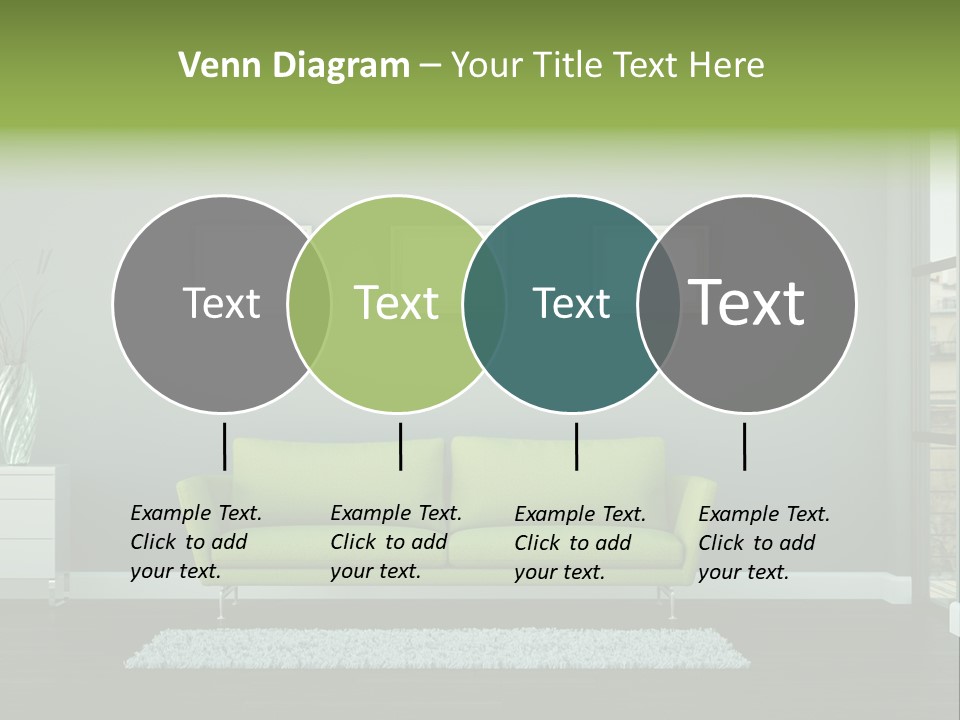 Venn Diagram – Your Title Text Here

Text

Text

Text

Text

Example Text. Click to add your text.

Example Text. Click to add your text.

Example Text. Click to add your text.

Example Text. Click to add your text.